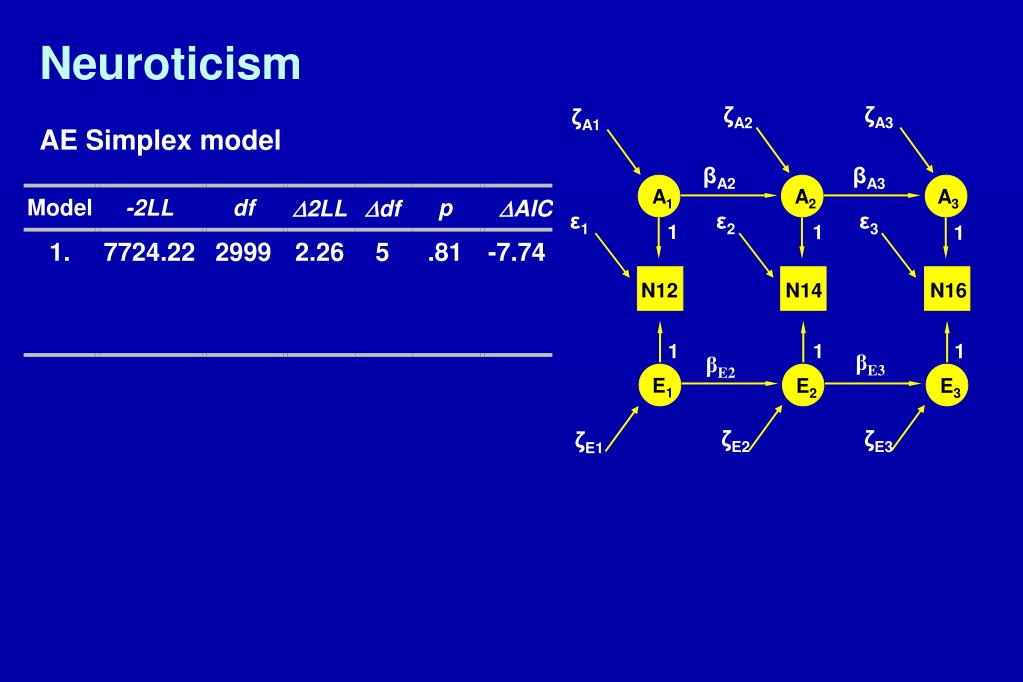 Neuroticism

AE Simplex model

| Model | -2LL | df | $\Delta$2LL | $\Delta$df | p | $\Delta$AIC |
|---|---|---|---|---|---|---|
| 1. | 7724.22 | 2999 | 2.26 | 5 | .81 | -7.74 |

$\zeta_{A1}$ $\zeta_{A2}$ $\zeta_{A3}$

$\beta_{A2}$ $\beta_{A3}$

$A_1$ $A_2$ $A_3$

$\varepsilon_1$ $\varepsilon_2$ $\varepsilon_3$

1 1 1

N12 N14 N16

1 1 1

$\beta_{E2}$ $\beta_{E3}$

$E_1$ $E_2$ $E_3$

$\zeta_{E1}$ $\zeta_{E2}$ $\zeta_{E3}$